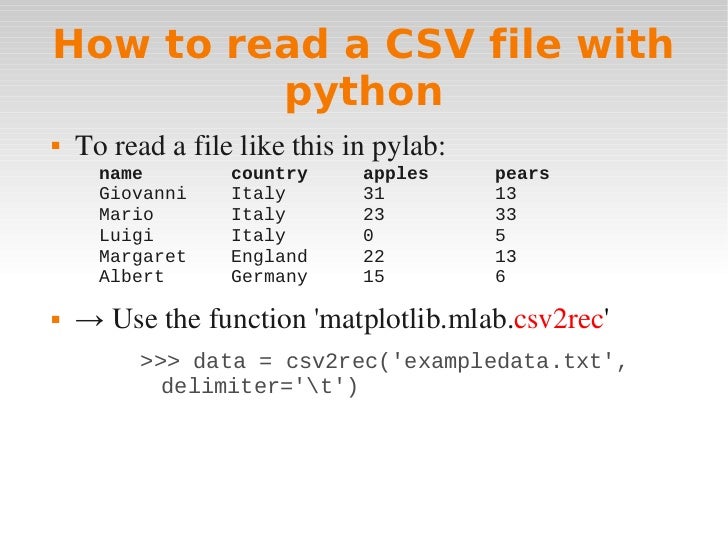 How to read a CSV file with python

▪ To read a file like this in pylab:

| name | country | apples | pears |
|---|---|---|---|
| Giovanni | Italy | 31 | 13 |
| Mario | Italy | 23 | 33 |
| Luigi | Italy | 0 | 5 |
| Margaret | England | 22 | 13 |
| Albert | Germany | 15 | 6 |

▪ → Use the function 'matplotlib.mlab.csv2rec'

>>> data = csv2rec('exampledata.txt', delimiter='\t')